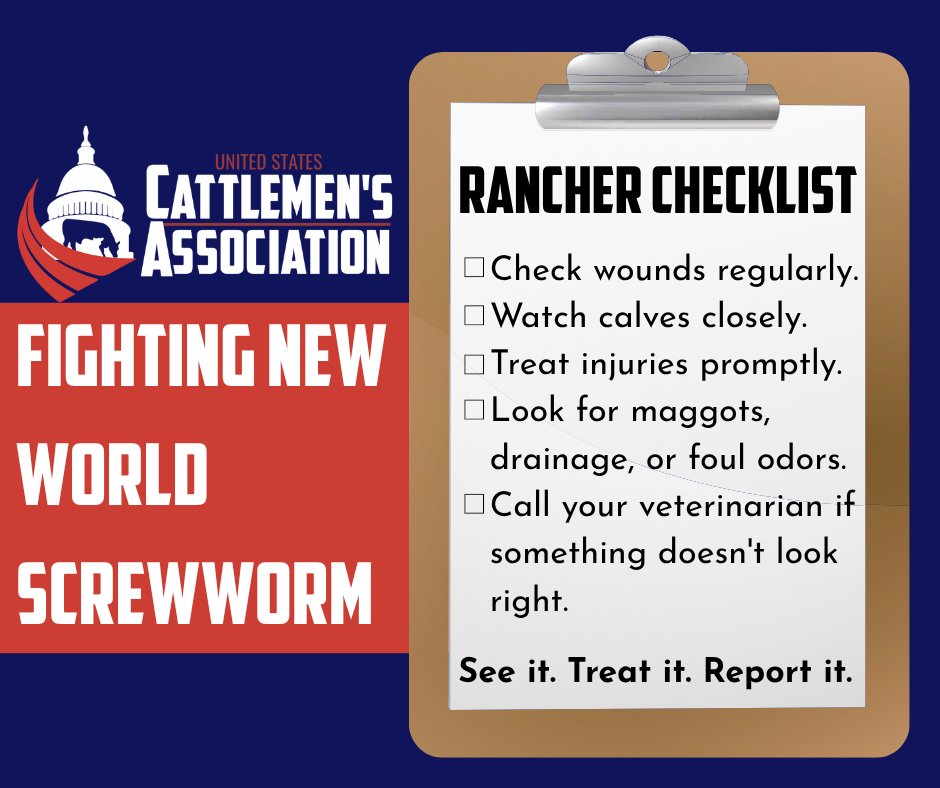 UNITED STATES
CATTLEMEN'S
ASSOCIATION

FIGHTING NEW WORLD SCREWWORM

RANCHER CHECKLIST

☐ Check wounds regularly.
☐ Watch calves closely.
☐ Treat injuries promptly.
☐ Look for maggots, drainage, or foul odors.
☐ Call your veterinarian if something doesn't look right.

See it. Treat it. Report it.